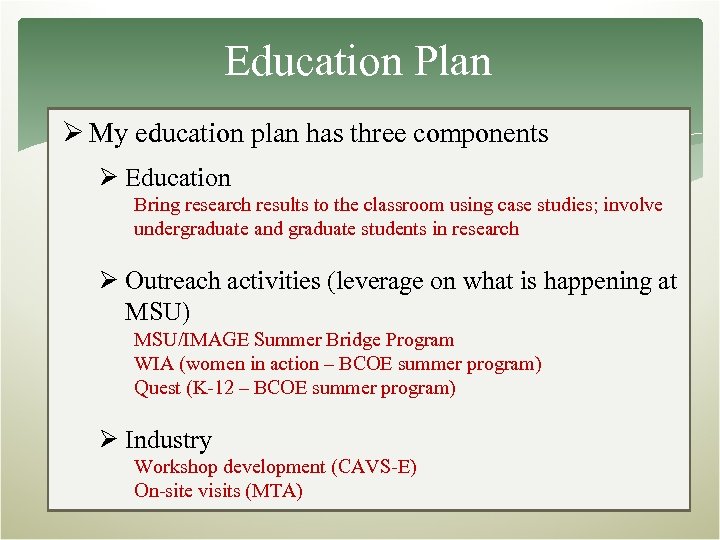 Education Plan

➢ My education plan has three components

➢ Education

Bring research results to the classroom using case studies; involve undergraduate and graduate students in research

➢ Outreach activities (leverage on what is happening at MSU)

MSU/IMAGE Summer Bridge Program
WIA (women in action – BCOE summer program)
Quest (K-12 – BCOE summer program)

➢ Industry

Workshop development (CAVS-E)
On-site visits (MTA)